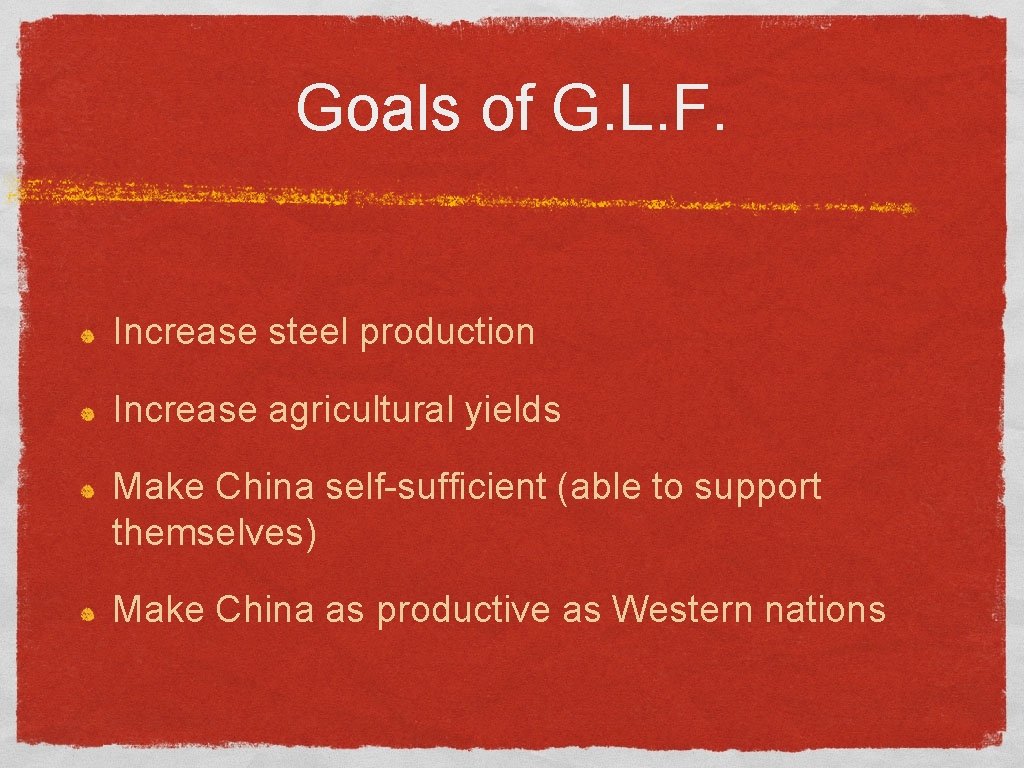 Goals of G.L.F.

Increase steel production

Increase agricultural yields

Make China self-sufficient (able to support themselves)

Make China as productive as Western nations